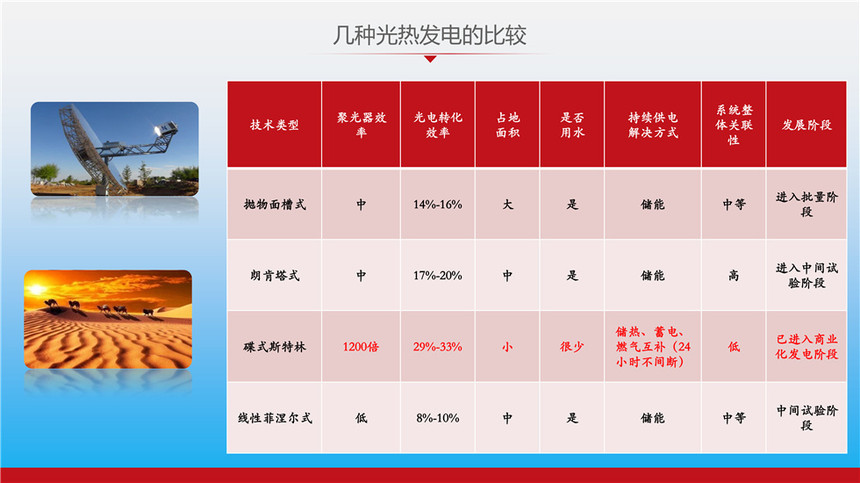 几种光热发电的比较

| 技术类型 | 聚光器效率 | 光电转化效率 | 占地面积 | 是否用水 | 持续供电解决方式 | 系统整体关联性 | 发展阶段 |
|---|---|---|---|---|---|---|---|
| 抛物面槽式 | 中 | 14%-16% | 大 | 是 | 储能 | 中等 | 进入批量阶段 |
| 朗肯塔式 | 中 | 17%-20% | 中 | 是 | 储能 | 高 | 进入中间试验阶段 |
| 碟式斯特林 | 1200倍 | 29%-33% | 小 | 很少 | 储热、蓄电、燃气互补（24小时不间断） | 低 | 已进入商业化发电阶段 |
| 线性菲涅尔式 | 低 | 8%-10% | 中 | 是 | 储能 | 中等 | 中间试验阶段 |